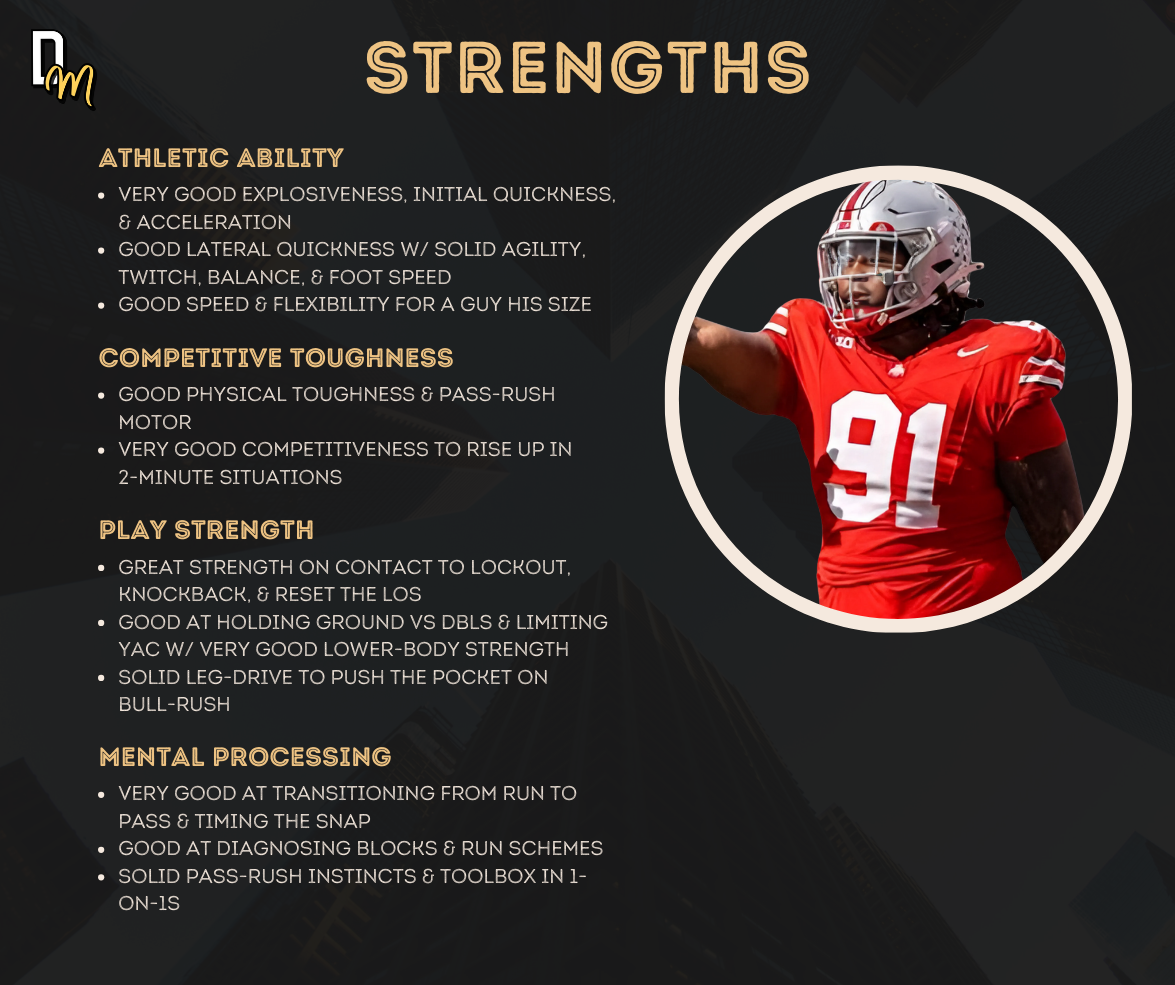 DM

STRENGTHS

ATHLETIC ABILITY
- VERY GOOD EXPLOSIVENESS, INITIAL QUICKNESS, & ACCELERATION
- GOOD LATERAL QUICKNESS W/ SOLID AGILITY, TWITCH, BALANCE, & FOOT SPEED
- GOOD SPEED & FLEXIBILITY FOR A GUY HIS SIZE

COMPETITIVE TOUGHNESS
- GOOD PHYSICAL TOUGHNESS & PASS-RUSH MOTOR
- VERY GOOD COMPETITIVENESS TO RISE UP IN 2-MINUTE SITUATIONS

PLAY STRENGTH
- GREAT STRENGTH ON CONTACT TO LOCKOUT, KNOCKBACK, & RESET THE LOS
- GOOD AT HOLDING GROUND VS DBLS & LIMITING YAC W/ VERY GOOD LOWER-BODY STRENGTH
- SOLID LEG-DRIVE TO PUSH THE POCKET ON BULL-RUSH

MENTAL PROCESSING
- VERY GOOD AT TRANSITIONING FROM RUN TO PASS & TIMING THE SNAP
- GOOD AT DIAGNOSING BLOCKS & RUN SCHEMES
- SOLID PASS-RUSH INSTINCTS & TOOLBOX IN 1-ON-1S

91